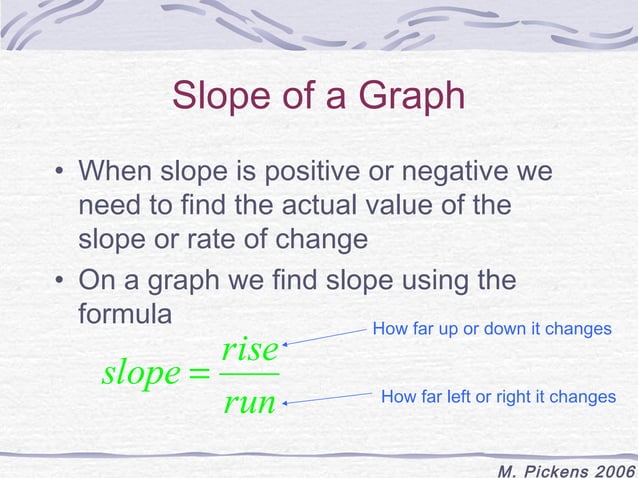 Slope of a Graph

• When slope is positive or negative we need to find the actual value of the slope or rate of change

• On a graph we find slope using the formula

$slope = \frac{rise}{run}$

How far up or down it changes

How far left or right it changes

M. Pickens 2006